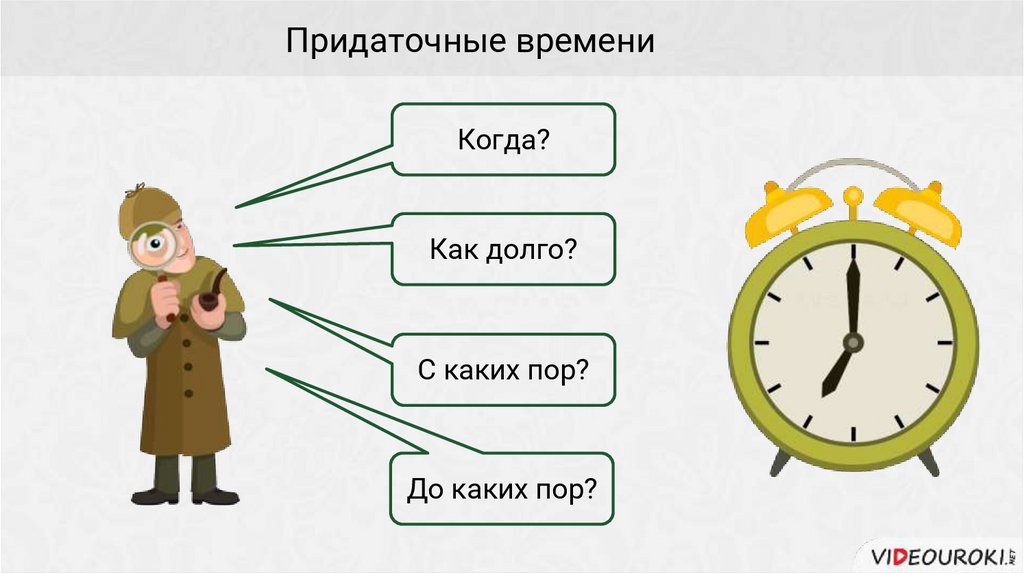 Придаточные времени

Когда?

Как долго?

С каких пор?

До каких пор?

VIDEOUROKI.NET